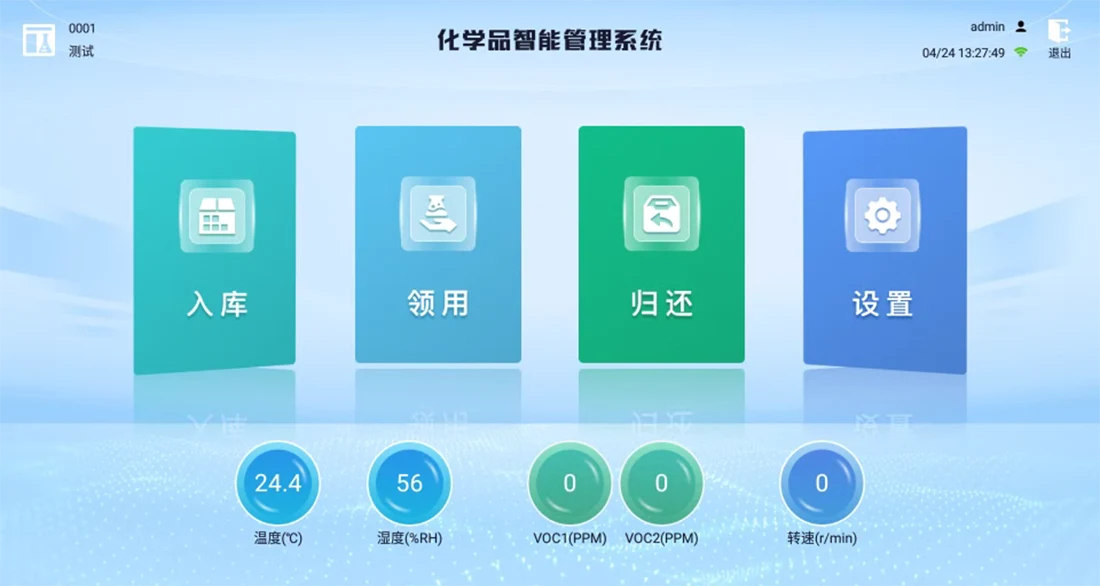 0001
测试

化学品智能管理系统

admin
04/24 13:27:49
退出

入库

领用

归还

设置

24.4
温度(℃)

56
湿度(%RH)

0
VOC1(PPM)

0
VOC2(PPM)

0
转速(r/min)